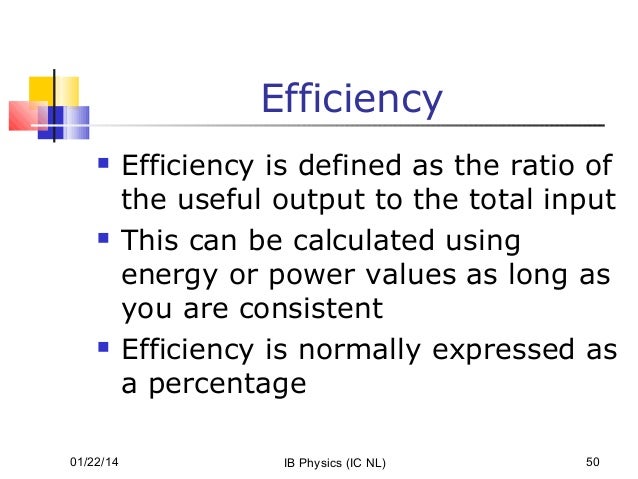 Efficiency

- Efficiency is defined as the ratio of the useful output to the total input
- This can be calculated using energy or power values as long as you are consistent
- Efficiency is normally expressed as a percentage

01/22/14 IB Physics (IC NL) 50